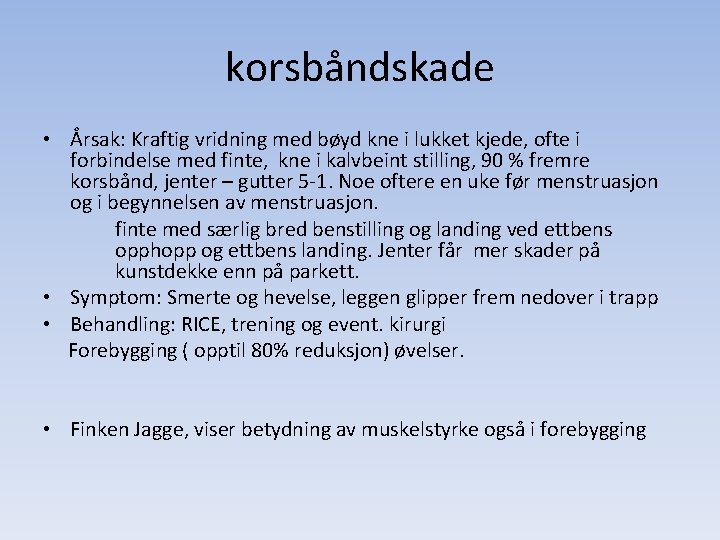 korsbåndskade

• Årsak: Kraftig vridning med bøyd kne i lukket kjede, ofte i forbindelse med finte, kne i kalvbeint stilling, 90 % fremre korsbånd, jenter – gutter 5-1. Noe oftere en uke før menstruasjon og i begynnelsen av menstruasjon.

finte med særlig bred benstilling og landing ved ettbens opphopp og ettbens landing. Jenter får mer skader på kunstdekke enn på parkett.

• Symptom: Smerte og hevelse, leggen glipper frem nedover i trapp

• Behandling: RICE, trening og event. kirurgi

Forebygging ( opptil 80% reduksjon) øvelser.

• Finken Jagge, viser betydning av muskelstyrke også i forebygging